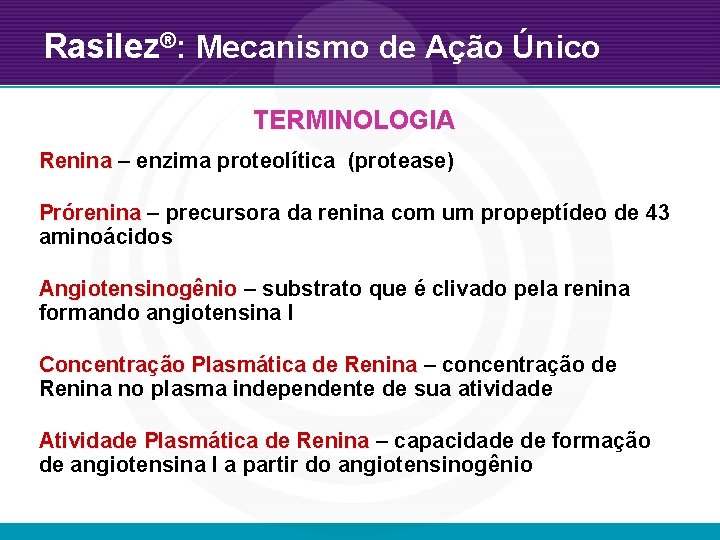 Rasilez®: Mecanismo de Ação Único

TERMINOLOGIA

Renina – enzima proteolítica (protease)

Prórenina – precursora da renina com um propeptídeo de 43 aminoácidos

Angiotensinogênio – substrato que é clivado pela renina formando angiotensina I

Concentração Plasmática de Renina – concentração de Renina no plasma independente de sua atividade

Atividade Plasmática de Renina – capacidade de formação de angiotensina I a partir do angiotensinogênio